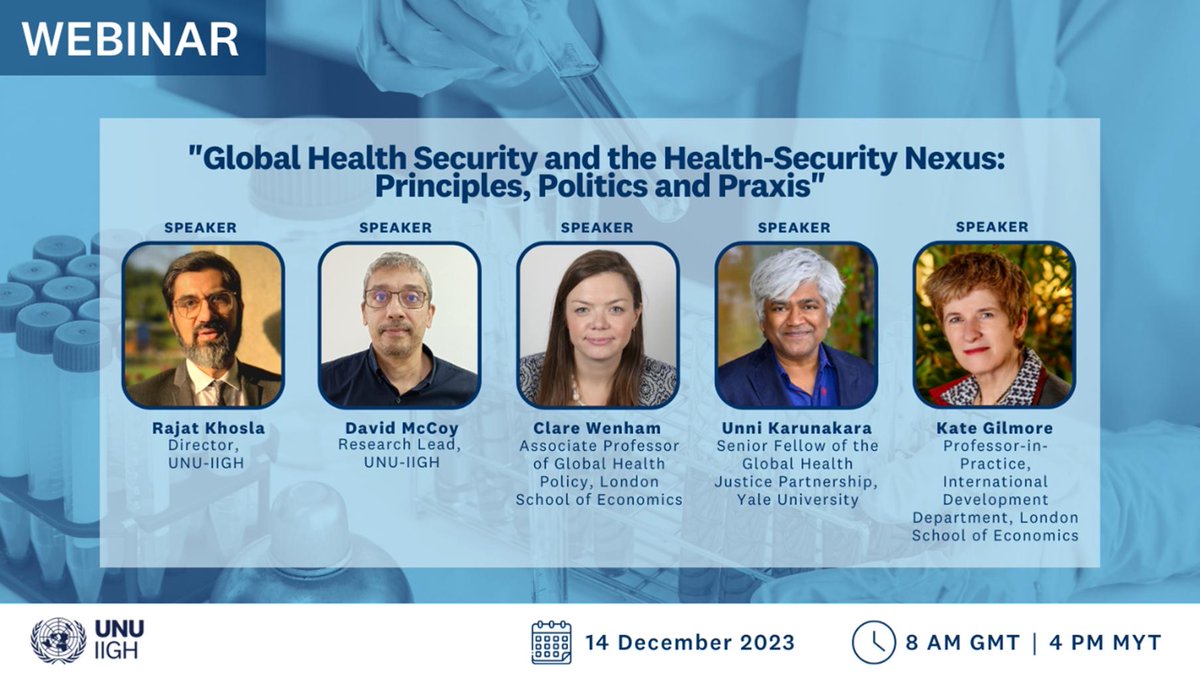 WEBINAR

"Global Health Security and the Health-Security Nexus: Principles, Politics and Praxis"

SPEAKER
Rajat Khosla
Director, UNU-IIGH

SPEAKER
David McCoy
Research Lead, UNU-IIGH

SPEAKER
Clare Wenham
Associate Professor of Global Health Policy, London School of Economics

SPEAKER
Unni Karunakara
Senior Fellow of the Global Health Justice Partnership, Yale University

SPEAKER
Kate Gilmore
Professor-in-Practice, International Development Department, London School of Economics

UNU IIGH

14 December 2023

8 AM GMT | 4 PM MYT